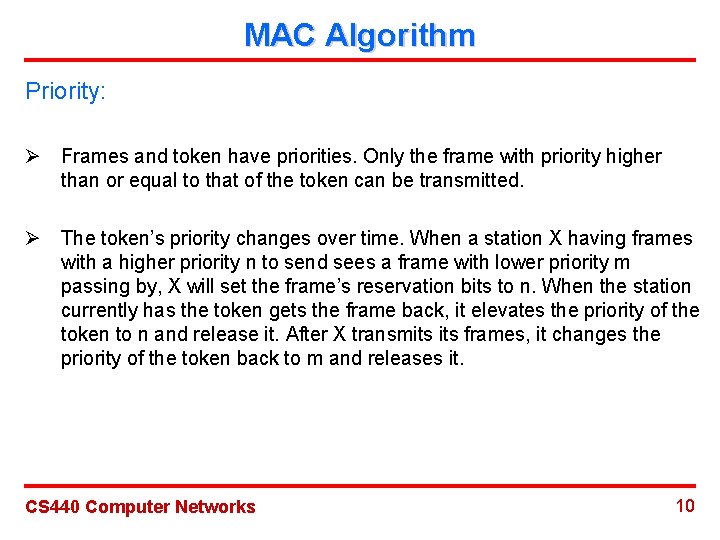 MAC Algorithm

Priority:

➢ Frames and token have priorities. Only the frame with priority higher than or equal to that of the token can be transmitted.

➢ The token's priority changes over time. When a station X having frames with a higher priority n to send sees a frame with lower priority m passing by, X will set the frame's reservation bits to n. When the station currently has the token gets the frame back, it elevates the priority of the token to n and release it. After X transmits its frames, it changes the priority of the token back to m and releases it.

CS440 Computer Networks

10